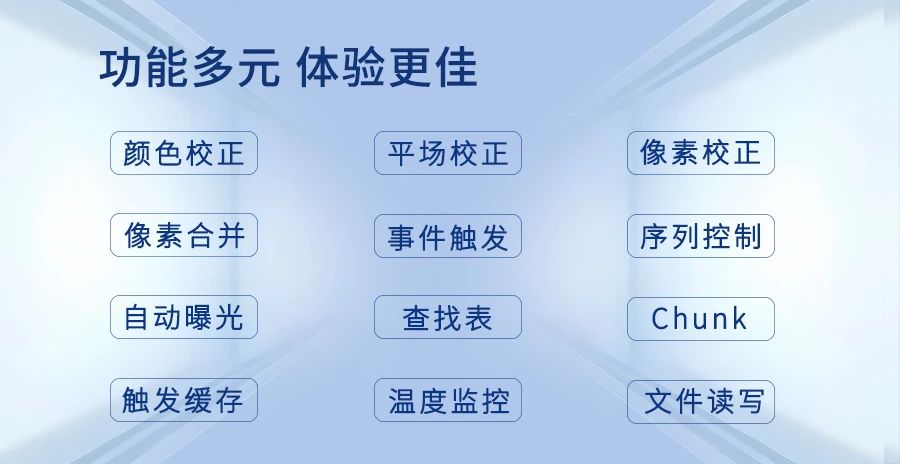 功能多元 体验更佳

颜色校正

平场校正

像素校正

像素合并

事件触发

序列控制

自动曝光

查找表

Chunk

触发缓存

温度监控

文件读写